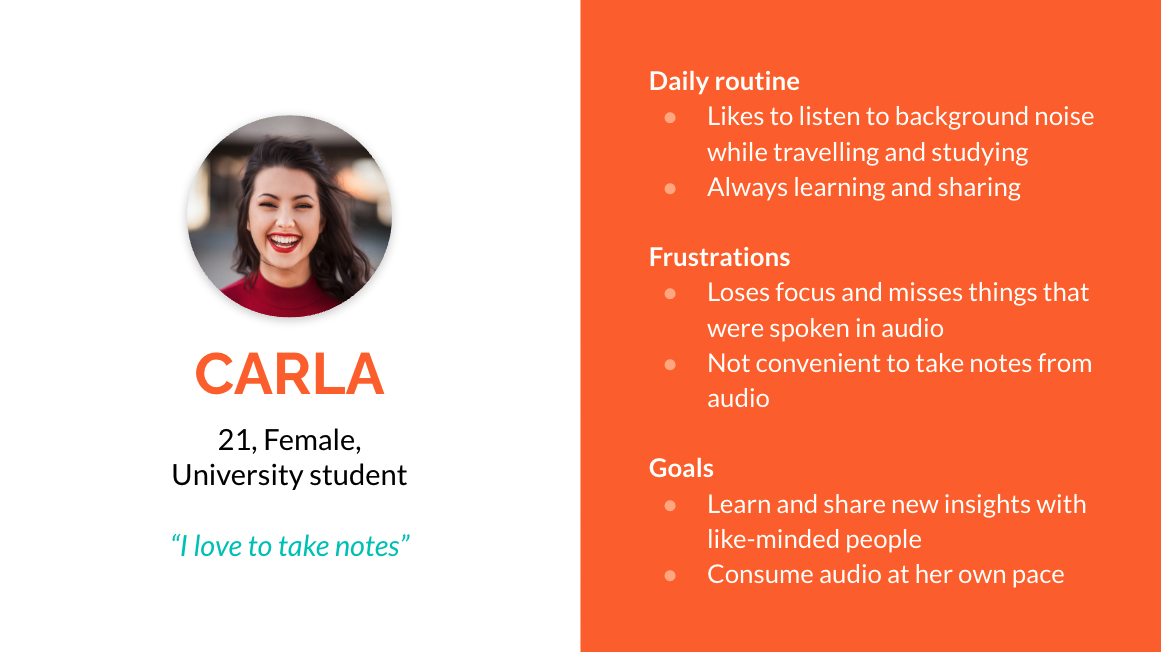 CARLA

21, Female,
University student

“I love to take notes”

Daily routine
- Likes to listen to background noise while travelling and studying
- Always learning and sharing

Frustrations
- Loses focus and misses things that were spoken in audio
- Not convenient to take notes from audio

Goals
- Learn and share new insights with like-minded people
- Consume audio at her own pace